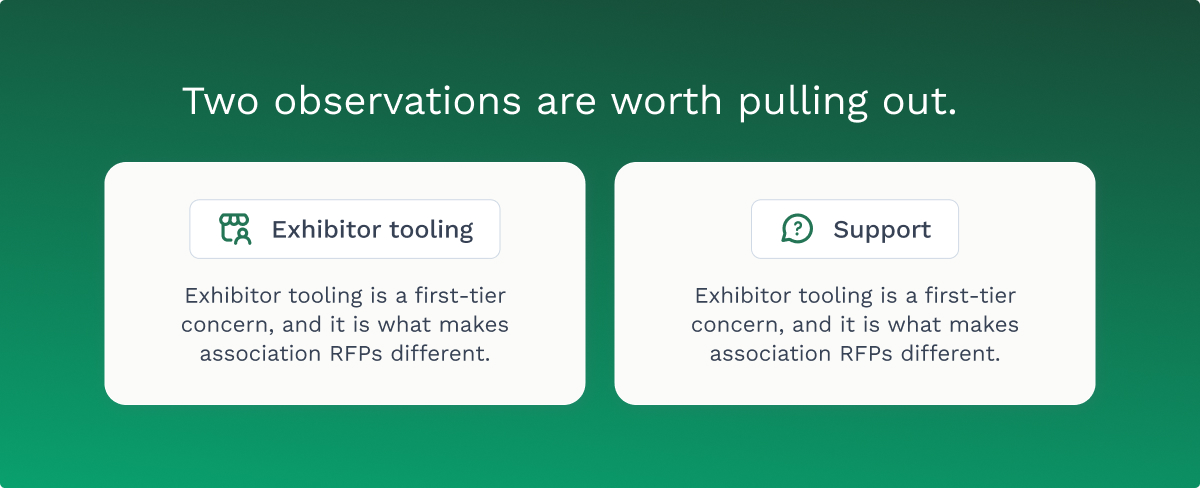 Two observations are worth pulling out.

Exhibitor tooling

Exhibitor tooling is a first-tier concern, and it is what makes association RFPs different.

Support

Exhibitor tooling is a first-tier concern, and it is what makes association RFPs different.